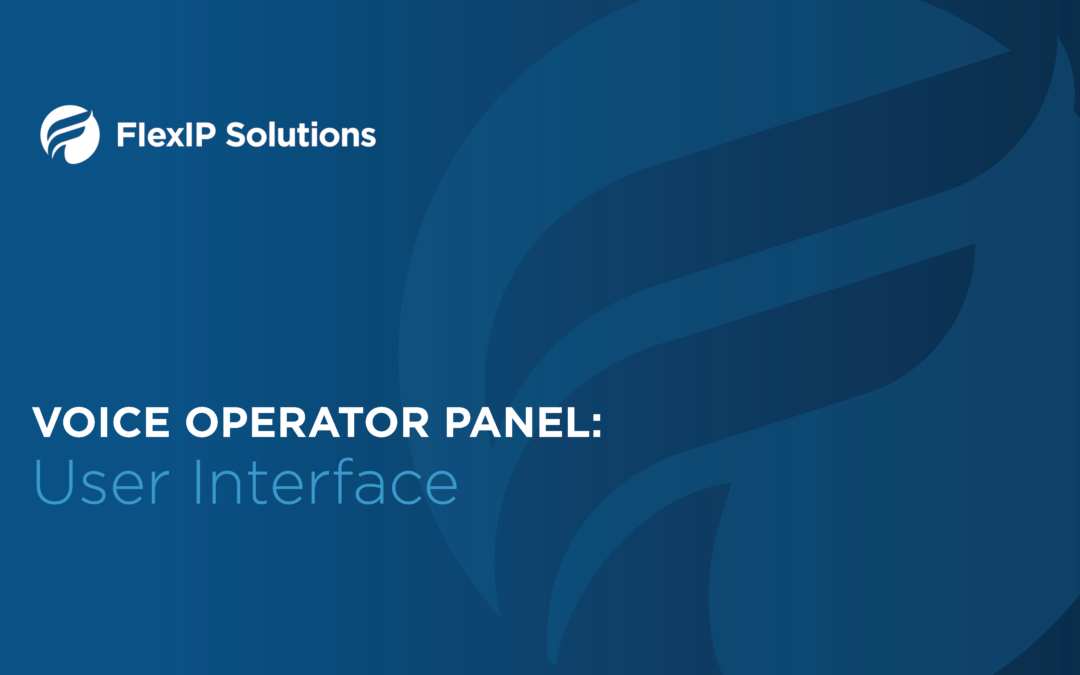 FlexIP Solutions

VOICE OPERATOR PANEL:
User Interface